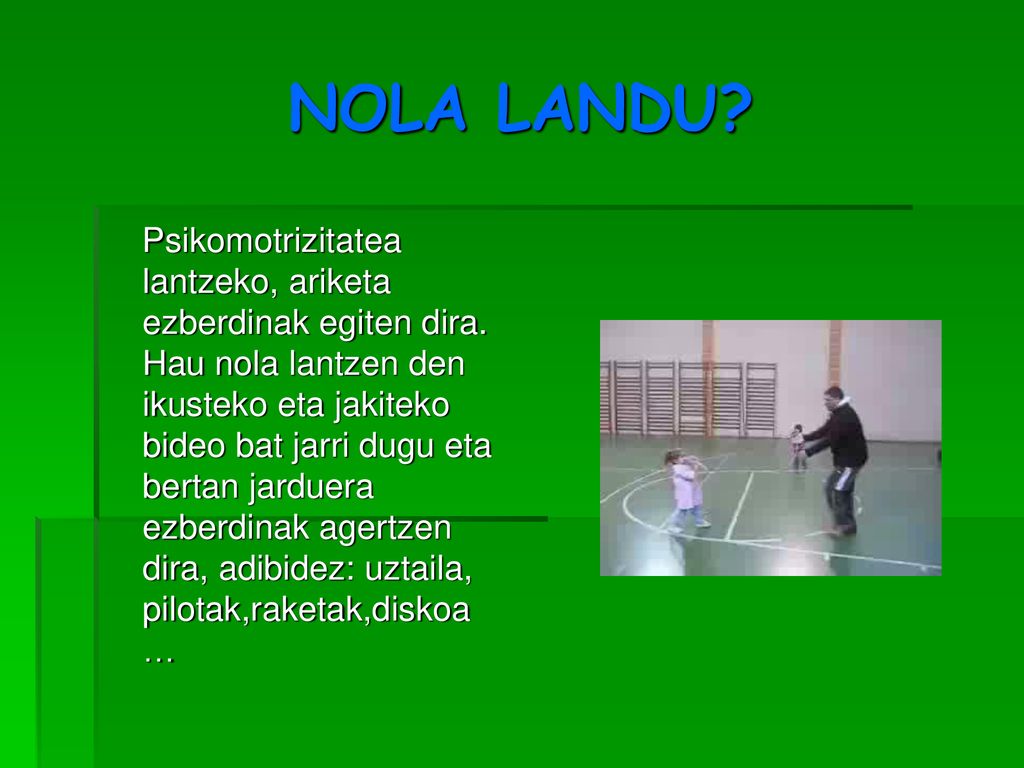 NOLA LANDU?

Psikomotrizitatea lantzeko, ariketa ezberdinak egiten dira. Hau nola lantzen den ikusteko eta jakiteko bideo bat jarri dugu eta bertan jarduera ezberdinak agertzen dira, adibidez: uztaila, pilotak,raketak,diskoa …